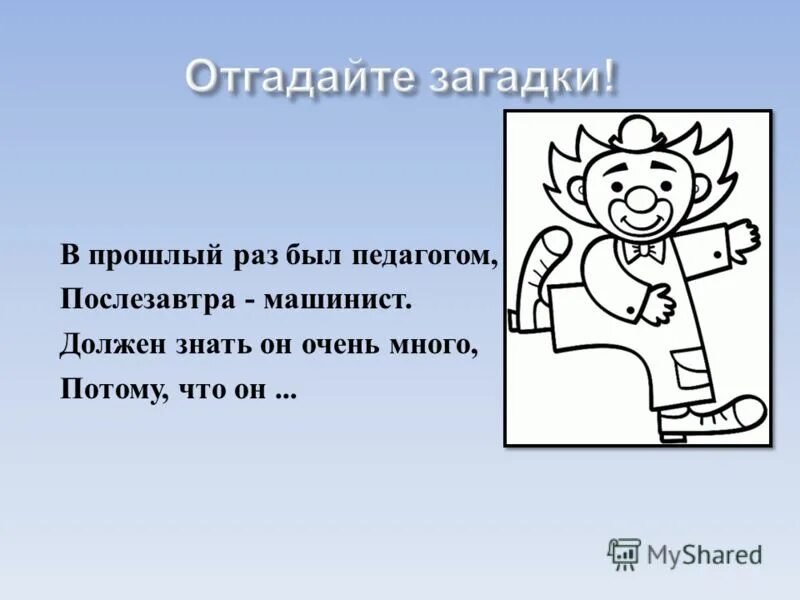 Отгадайте загадки!

В прошлый раз был педагогом,
Послезавтра - машинист.
Должен знать он очень много,
Потому, что он ...

MyShared